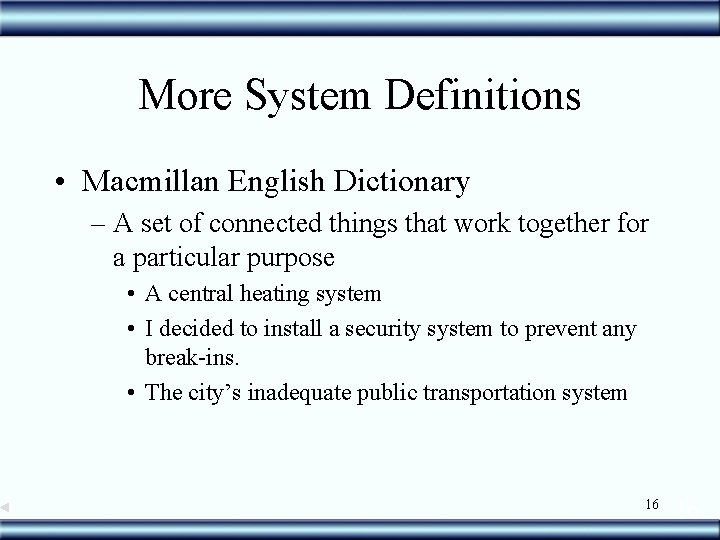 More System Definitions

• Macmillan English Dictionary
– A set of connected things that work together for a particular purpose
• A central heating system
• I decided to install a security system to prevent any break-ins.
• The city’s inadequate public transportation system

16